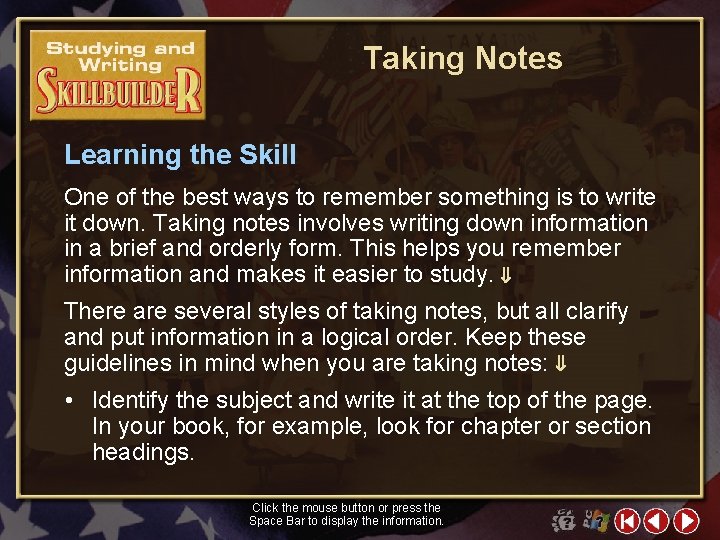 Studying and Writing
SKILLBUILDER

Taking Notes

Learning the Skill

One of the best ways to remember something is to write it down. Taking notes involves writing down information in a brief and orderly form. This helps you remember information and makes it easier to study. ⇓

There are several styles of taking notes, but all clarify and put information in a logical order. Keep these guidelines in mind when you are taking notes: ⇓

• Identify the subject and write it at the top of the page. In your book, for example, look for chapter or section headings.

Click the mouse button or press the Space Bar to display the information.